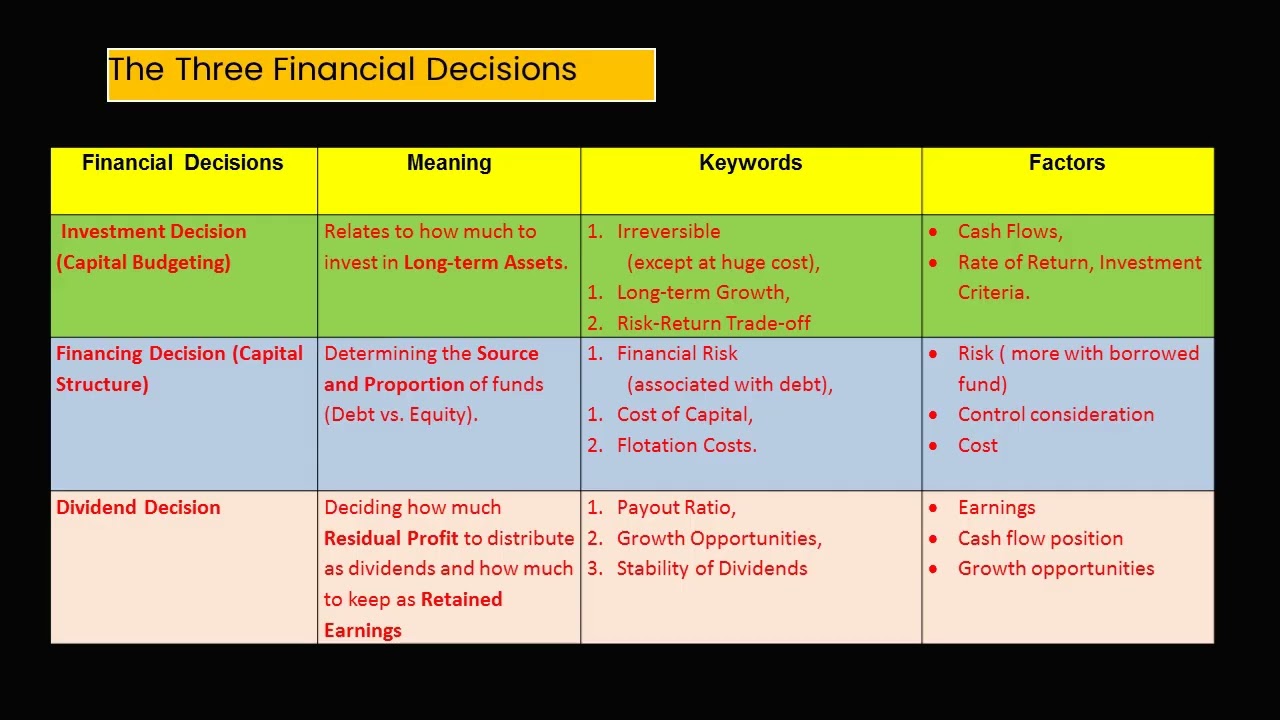 The Three Financial Decisions

| Financial Decisions | Meaning | Keywords | Factors |
|---|---|---|---|
| Investment Decision (Capital Budgeting) | Relates to how much to invest in Long-term Assets. | 1. Irreversible (except at huge cost), 1. Long-term Growth, 2. Risk-Return Trade-off | • Cash Flows, • Rate of Return, Investment Criteria. |
| Financing Decision (Capital Structure) | Determining the Source and Proportion of funds (Debt vs. Equity). | 1. Financial Risk (associated with debt), 1. Cost of Capital, 2. Flotation Costs. | • Risk ( more with borrowed fund) • Control consideration • Cost |
| Dividend Decision | Deciding how much Residual Profit to distribute as dividends and how much to keep as Retained Earnings | 1. Payout Ratio, 2. Growth Opportunities, 3. Stability of Dividends | • Earnings • Cash flow position • Growth opportunities |